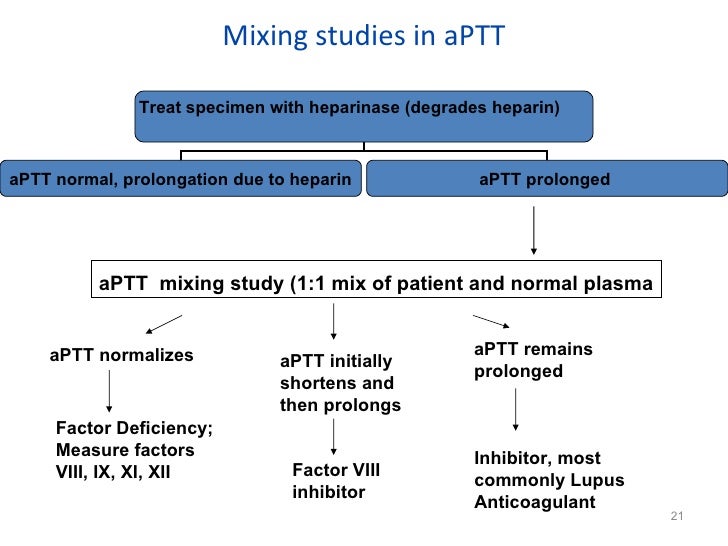 Mixing studies in aPTT

Treat specimen with heparinase (degrades heparin)

aPTT normal, prolongation due to heparin

aPTT prolonged

aPTT mixing study (1:1 mix of patient and normal plasma

aPTT normalizes

Factor Deficiency; Measure factors VIII, IX, XI, XII

aPTT initially shortens and then prolongs

Factor VIII inhibitor

aPTT remains prolonged

Inhibitor, most commonly Lupus Anticoagulant

21